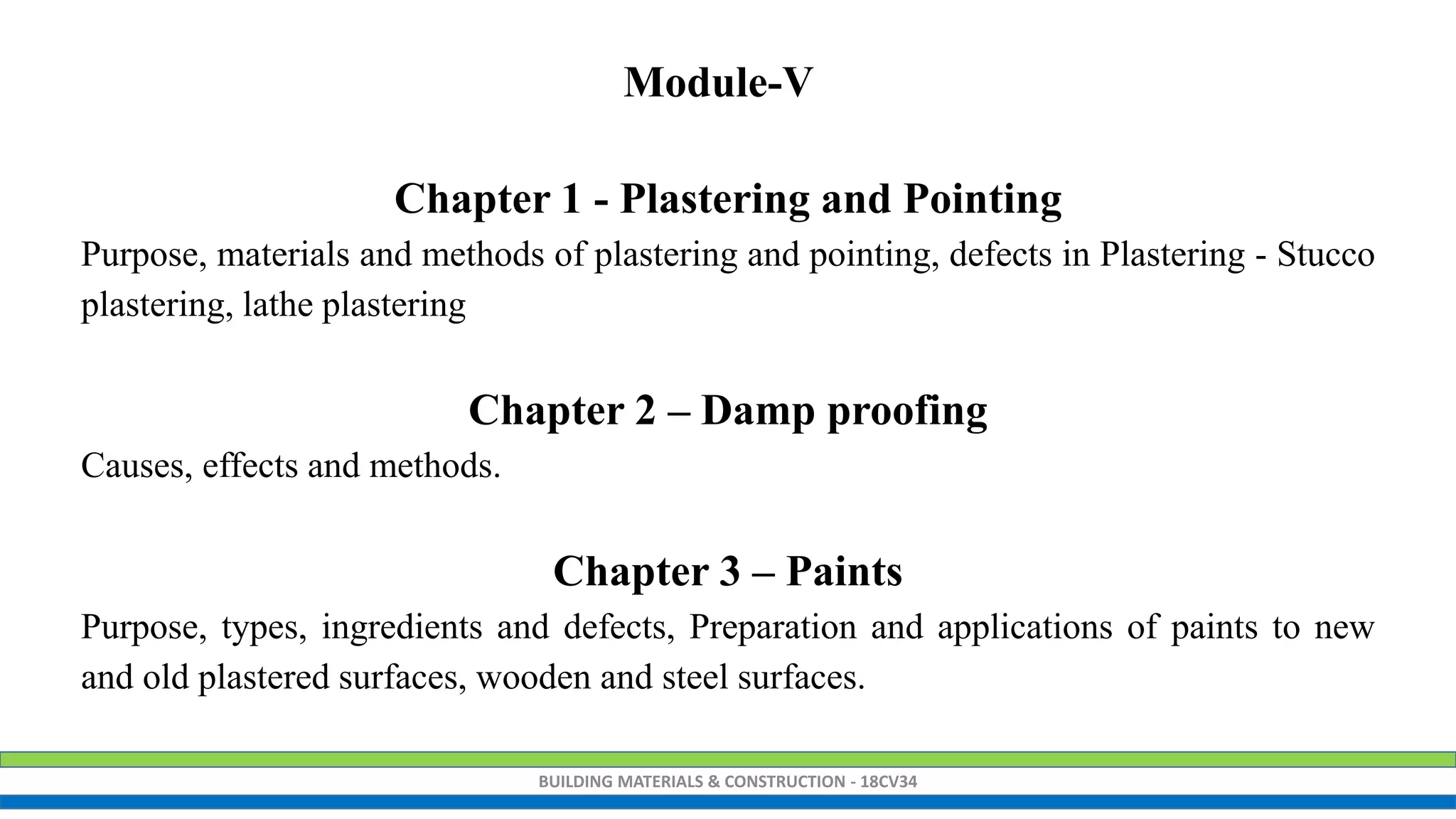 Module-V

Chapter 1 - Plastering and Pointing

Purpose, materials and methods of plastering and pointing, defects in Plastering - Stucco plastering, lathe plastering

Chapter 2 – Damp proofing

Causes, effects and methods.

Chapter 3 – Paints

Purpose, types, ingredients and defects, Preparation and applications of paints to new and old plastered surfaces, wooden and steel surfaces.

BUILDING MATERIALS & CONSTRUCTION - 18CV34